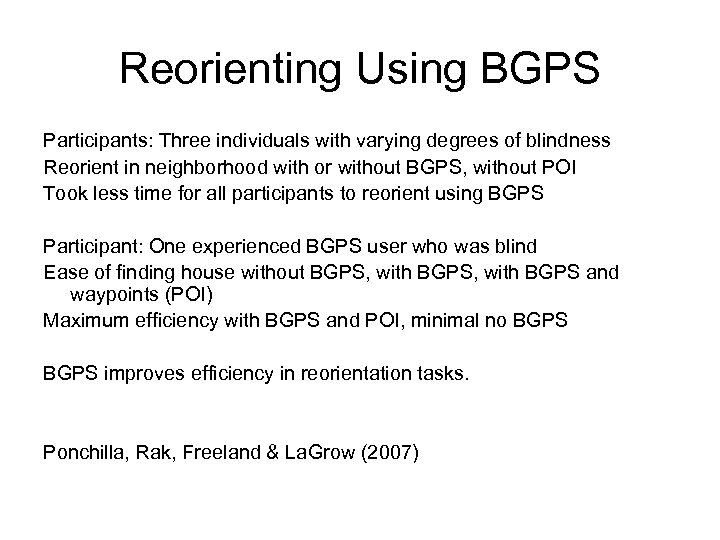 Reorienting Using BGPS

Participants: Three individuals with varying degrees of blindness
Reorient in neighborhood with or without BGPS, without POI
Took less time for all participants to reorient using BGPS

Participant: One experienced BGPS user who was blind
Ease of finding house without BGPS, with BGPS, with BGPS and waypoints (POI)
Maximum efficiency with BGPS and POI, minimal no BGPS

BGPS improves efficiency in reorientation tasks.

Ponchilla, Rak, Freeland & LaGrow (2007)